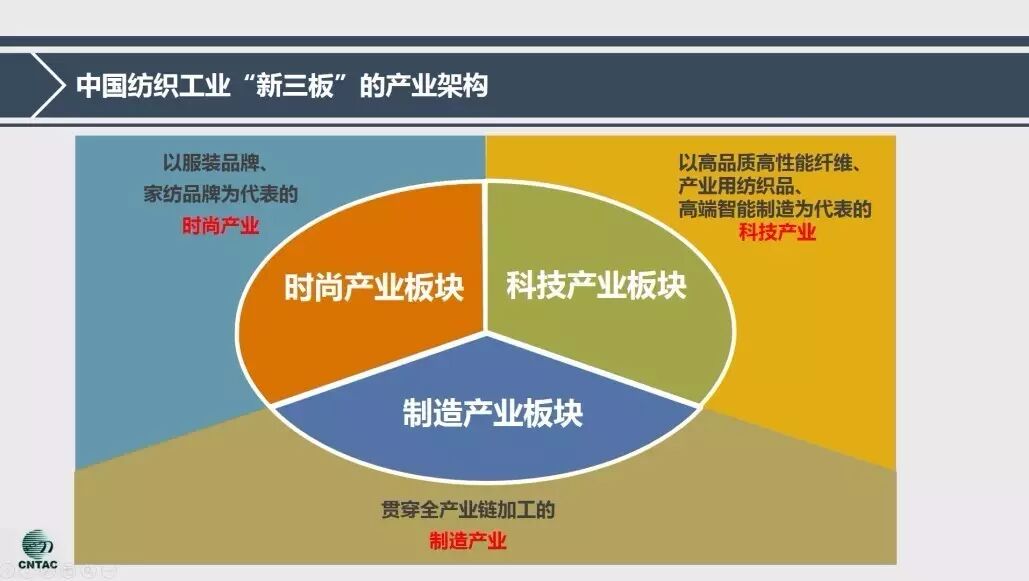 中国纺织工业“新三板”的产业架构

以服装品牌、家纺品牌为代表的
时尚产业

以高品质高性能纤维、产业用纺织品、高端智能制造为代表的
科技产业

时尚产业板块

科技产业板块

制造产业板块

贯穿全产业链加工的
制造产业

CNTAC